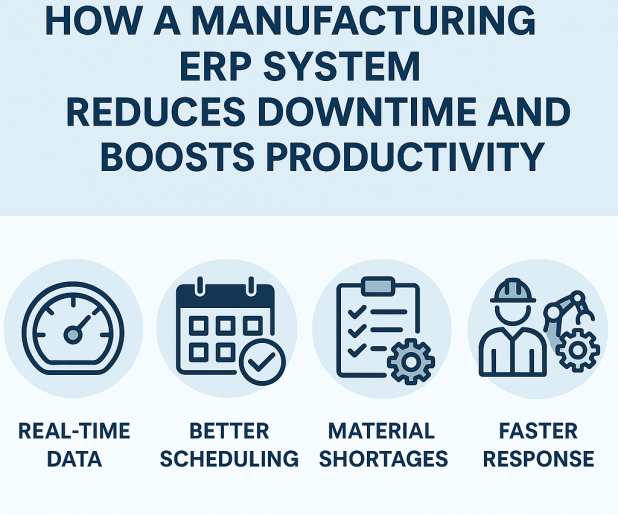 HOW A MANUFACTURING ERP SYSTEM REDUCES DOWNTIME AND BOOSTS PRODUCTIVITY

REAL-TIME DATA

BETTER SCHEDULING

MATERIAL SHORTAGES

FASTER RESPONSE